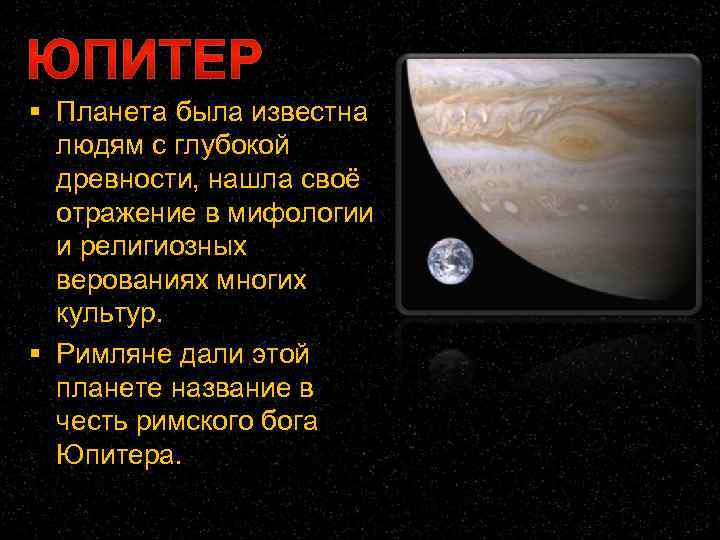 ЮПИТЕР

▪ Планета была известна людям с глубокой древности, нашла своё отражение в мифологии и религиозных верованиях многих культур.

▪ Римляне дали этой планете название в честь римского бога Юпитера.